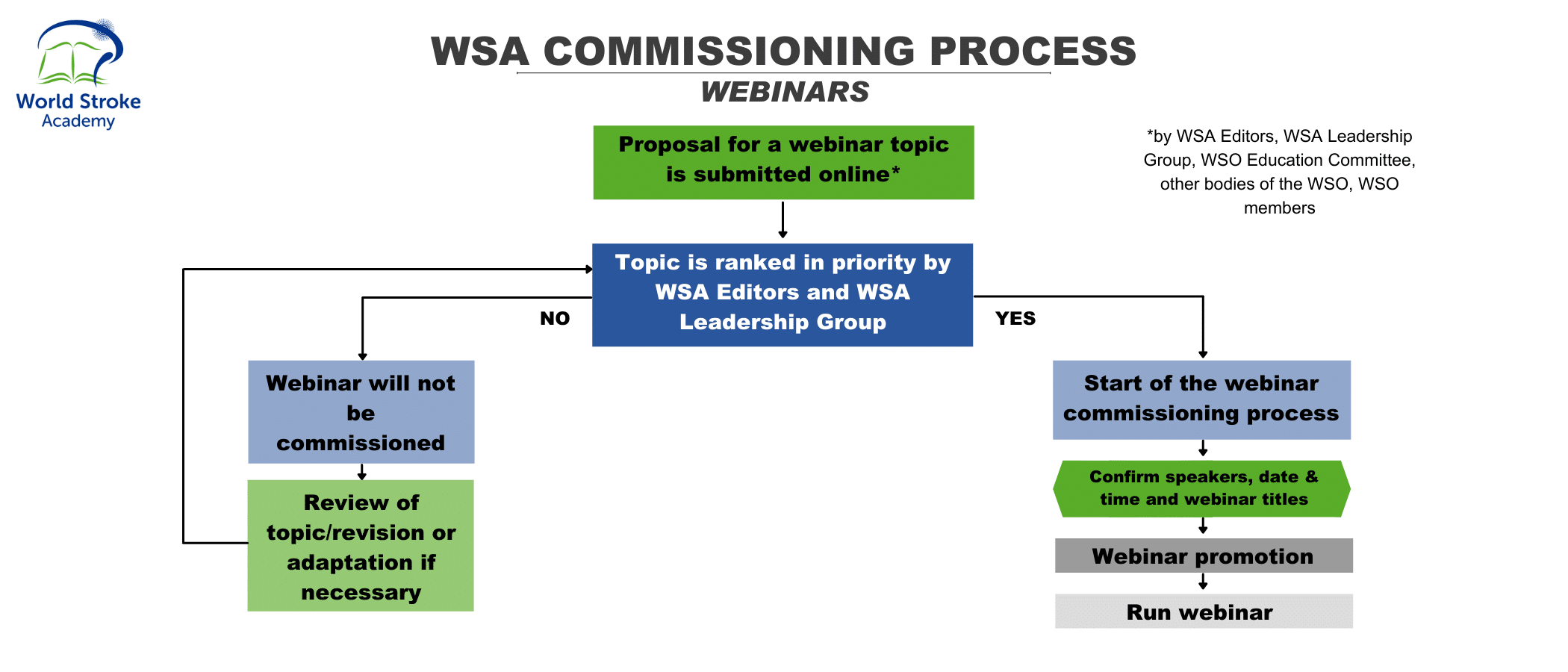 World Stroke Academy

WSA COMMISSIONING PROCESS
WEBINARS

Proposal for a webinar topic is submitted online*

*by WSA Editors, WSA Leadership Group, WSO Education Committee, other bodies of the WSO, WSO members

Topic is ranked in priority by WSA Editors and WSA Leadership Group

NO

YES

Webinar will not be commissioned

Review of topic/revision or adaptation if necessary

Start of the webinar commissioning process

Confirm speakers, date & time and webinar titles

Webinar promotion

Run webinar